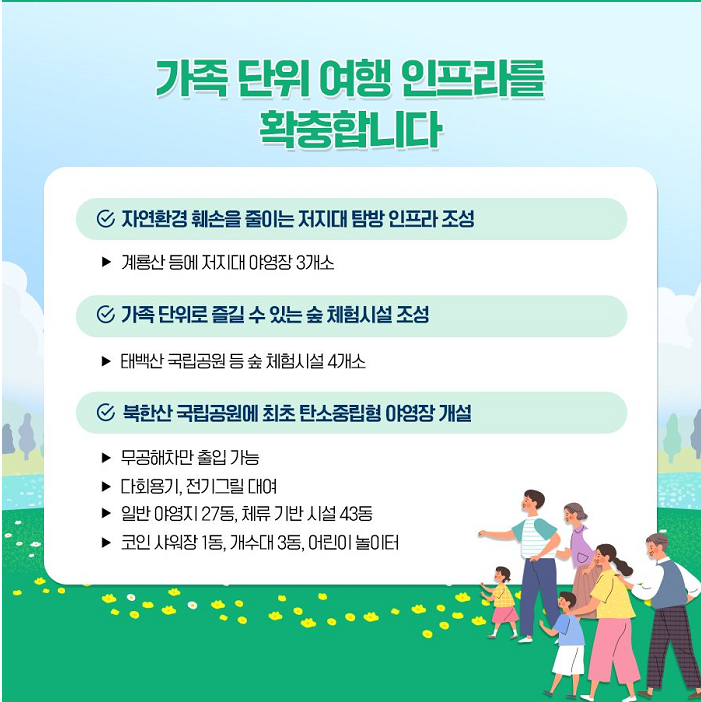 가족 단위 여행 인프라를 확충합니다

자연환경 훼손을 줄이는 저지대 탐방 인프라 조성

▶ 계룡산 등에 저지대 야영장 3개소

가족 단위로 즐길 수 있는 숲 체험시설 조성

▶ 태백산 국립공원 등 숲 체험시설 4개소

북한산 국립공원에 최초 탄소중립형 야영장 개설

▶ 무공해차만 출입 가능
▶ 다회용기, 전기그릴 대여
▶ 일반 야영지 27동, 체류 기반 시설 43동
▶ 코인 샤워장 1동, 개수대 3동, 어린이 놀이터